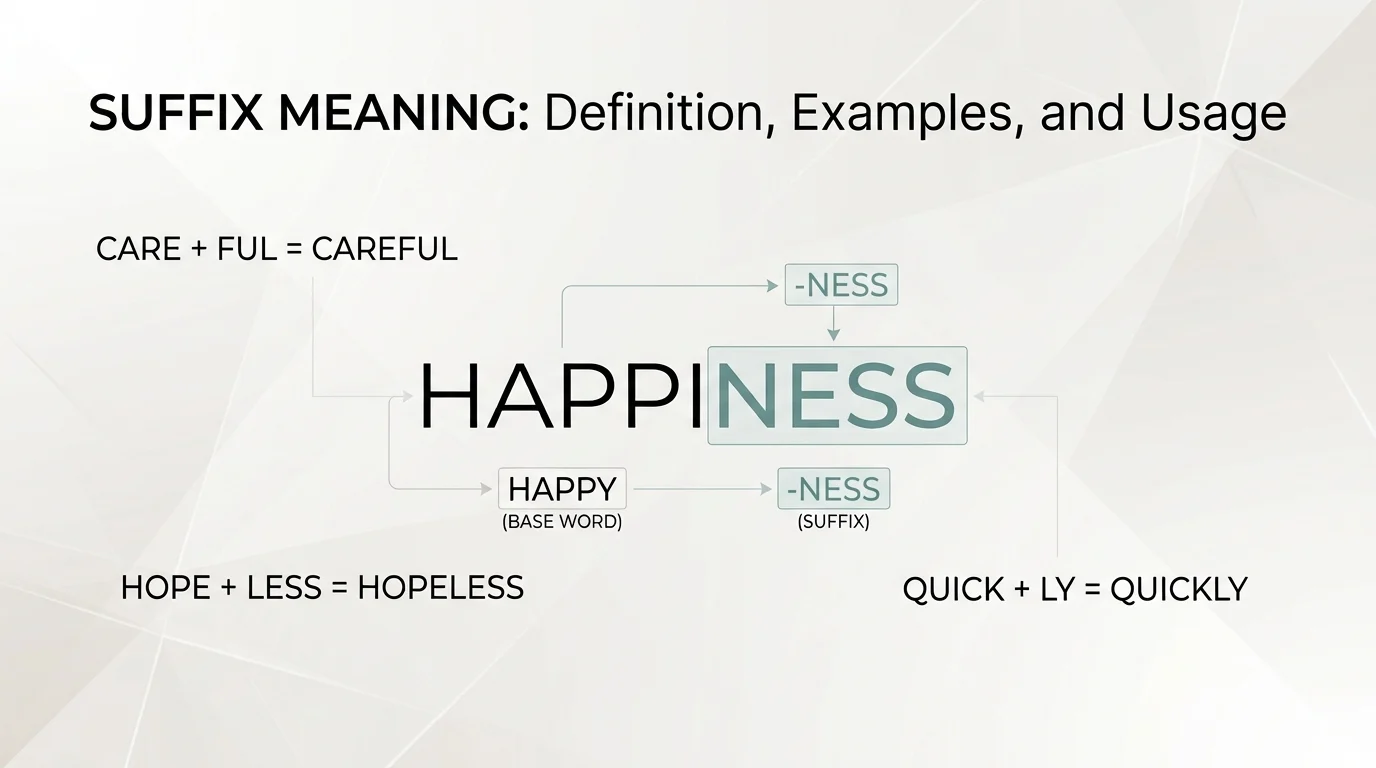 SUFFIX MEANING: Definition, Examples, and Usage

CARE + FUL = CAREFUL

-NESS

HAPPINESS

HAPPY
(BASE WORD)

-NESS
(SUFFIX)

HOPE + LESS = HOPELESS

QUICK + LY = QUICKLY